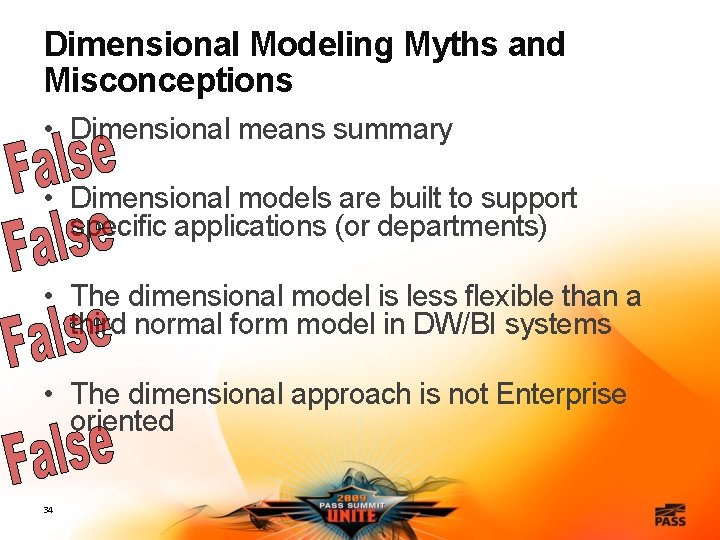 Dimensional Modeling Myths and Misconceptions

• Dimensional means summary

False

• Dimensional models are built to support specific applications (or departments)

False

• The dimensional model is less flexible than a third normal form model in DW/BI systems

False

• The dimensional approach is not Enterprise oriented

False

34

2009 PASS SUMMIT UNITE

PASS